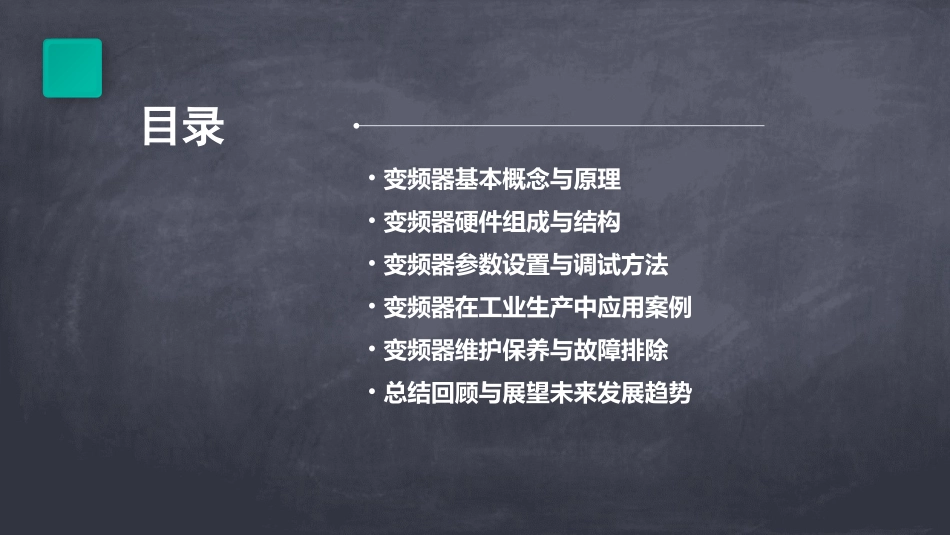 目录

• 变频器基本概念与原理
• 变频器硬件组成与结构
• 变频器参数设置与调试方法
• 变频器在工业生产中应用案例
• 变频器维护保养与故障排除
• 总结回顾与展望未来发展趋势